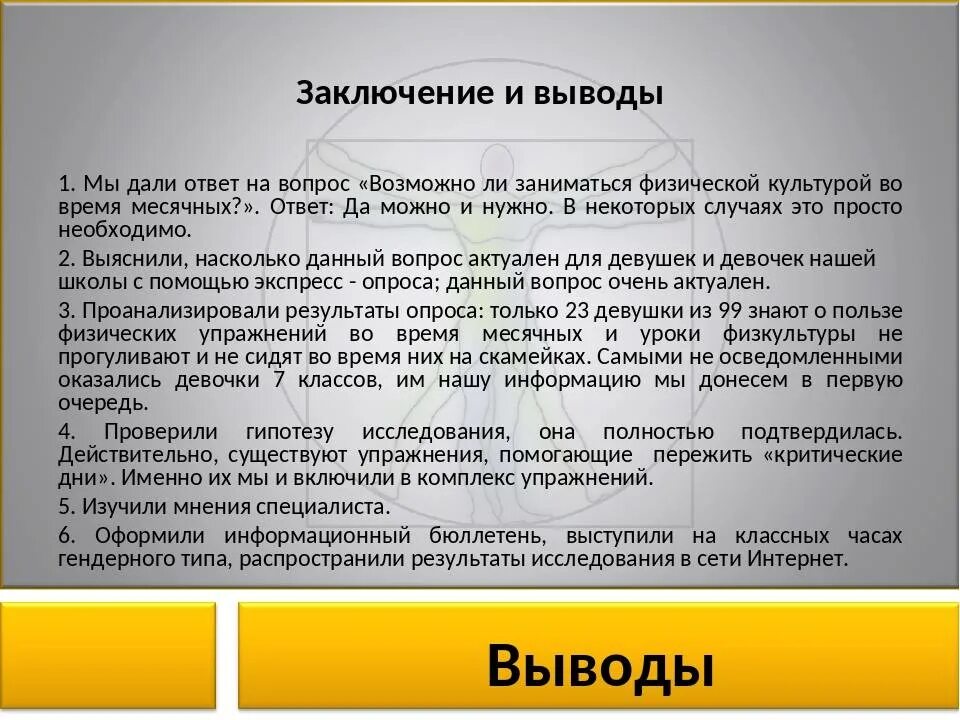 Заключение и выводы

1. Мы дали ответ на вопрос «Возможно ли заниматься физической культурой во время месячных?». Ответ: Да можно и нужно. В некоторых случаях это просто необходимо.

2. Выяснили, насколько данный вопрос актуален для девушек и девочек нашей школы с помощью экспресс - опроса; данный вопрос очень актуален.

3. Проанализировали результаты опроса: только 23 девушки из 99 знают о пользе физических упражнений во время месячных и уроки физкультуры не прогуливают и не сидят во время них на скамейках. Самыми не осведомленными оказались девочки 7 классов, им нашу информацию мы донесем в первую очередь.

4. Проверили гипотезу исследования, она полностью подтвердилась. Действительно, существуют упражнения, помогающие пережить «критические дни». Именно их мы и включили в комплекс упражнений.

5. Изучили мнения специалиста.

6. Оформили информационный бюллетень, выступили на классных часах гендерного типа, распространили результаты исследования в сети Интернет.

Выводы